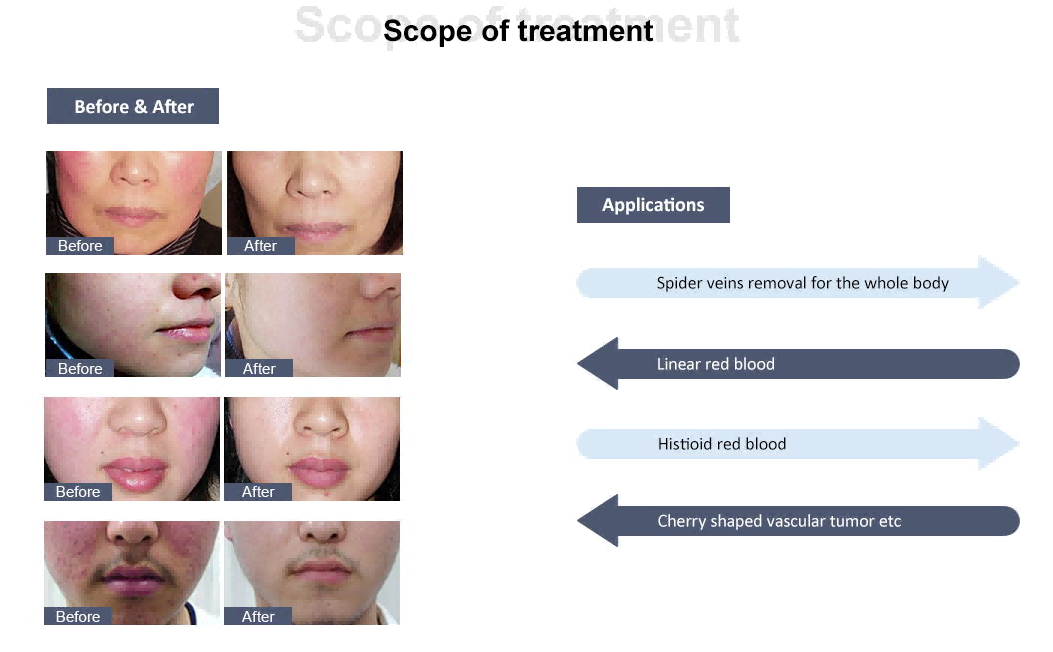 Scope of treatment

Before & After

Before

After

Before

After

Before

After

Before

After

Applications

Spider veins removal for the whole body

Linear red blood

Histioid red blood

Cherry shaped vascular tumor etc